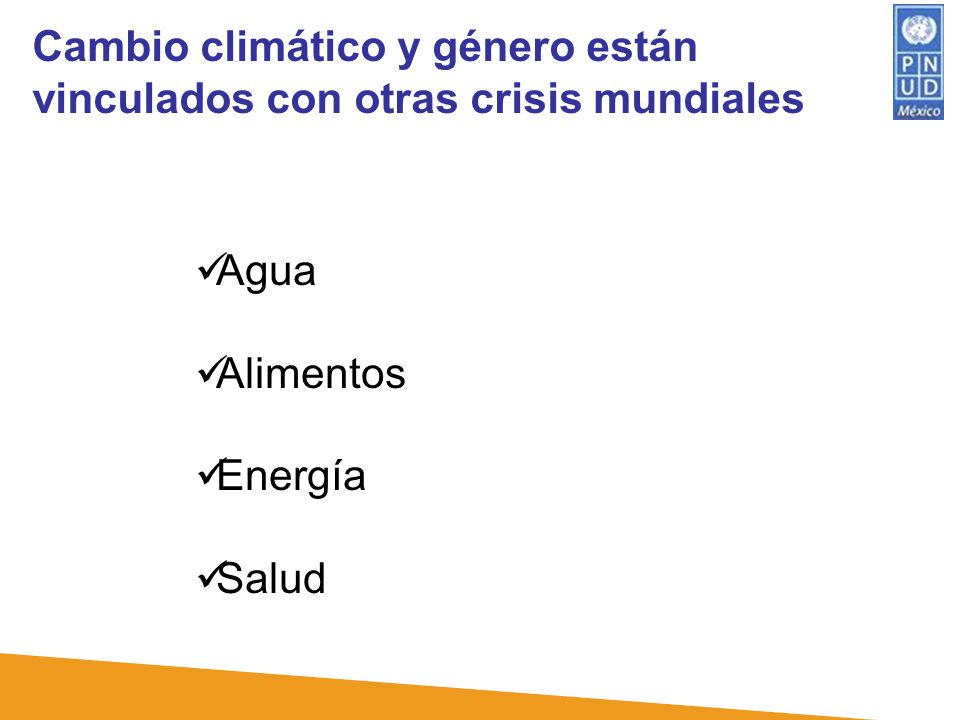 Cambio climático y género están vinculados con otras crisis mundiales

P N
U D
México

✓Agua

✓Alimentos

✓Energía

✓Salud